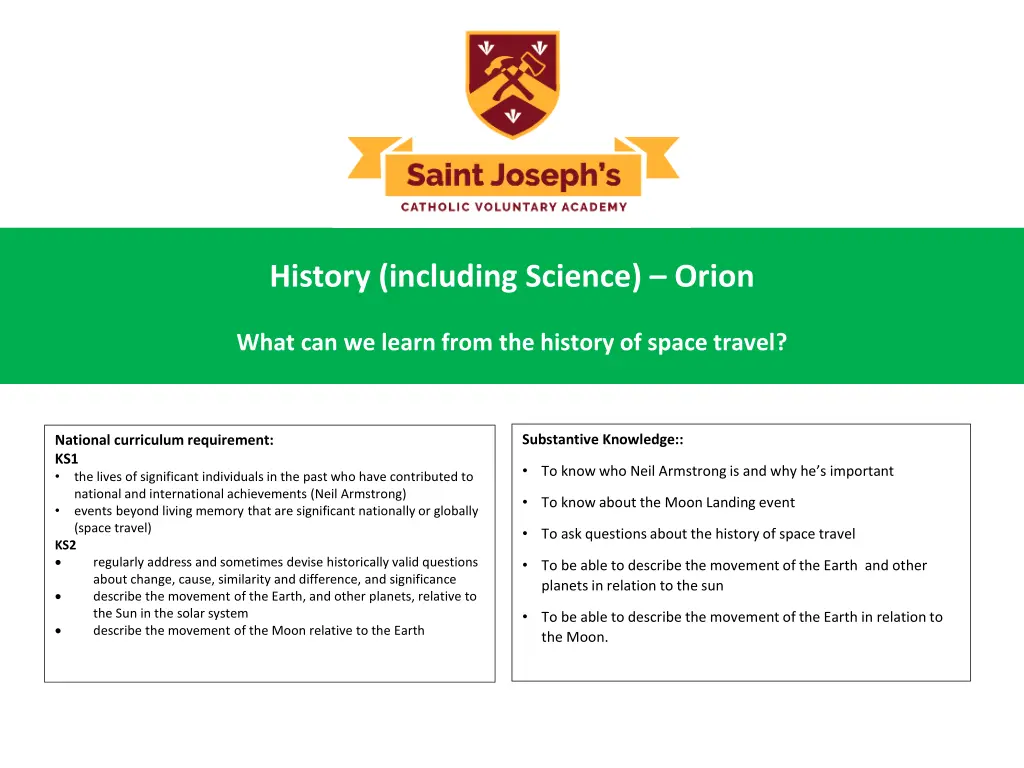 Saint Joseph's
CATHOLIC VOLUNTARY ACADEMY

History (including Science) – Orion

What can we learn from the history of space travel?

National curriculum requirement:
KS1
• the lives of significant individuals in the past who have contributed to national and international achievements (Neil Armstrong)
• events beyond living memory that are significant nationally or globally (space travel)
KS2
• regularly address and sometimes devise historically valid questions about change, cause, similarity and difference, and significance
• describe the movement of the Earth, and other planets, relative to the Sun in the solar system
• describe the movement of the Moon relative to the Earth

Substantive Knowledge::
• To know who Neil Armstrong is and why he's important
• To know about the Moon Landing event
• To ask questions about the history of space travel
• To be able to describe the movement of the Earth and other planets in relation to the sun
• To be able to describe the movement of the Earth in relation to the Moon.